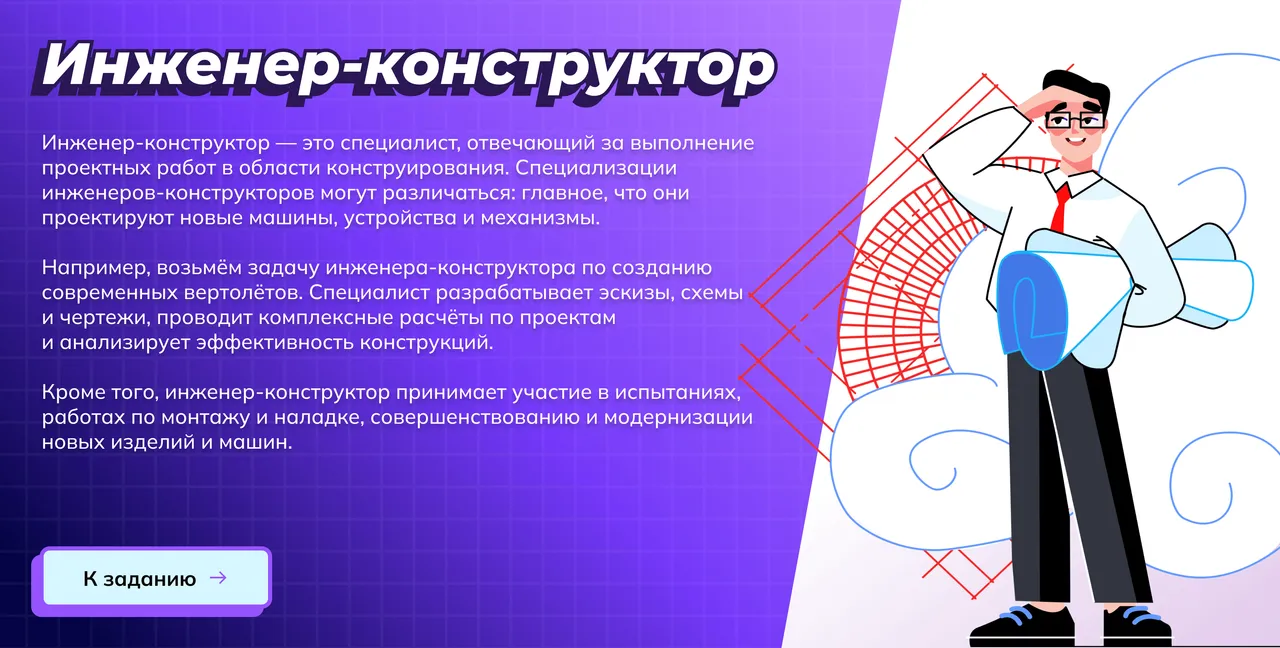 Инженер-конструктор

Инженер-конструктор — это специалист, отвечающий за выполнение проектных работ в области конструирования. Специализации инженеров-конструкторов могут различаться: главное, что они проектируют новые машины, устройства и механизмы.

Например, возьмём задачу инженера-конструктора по созданию современных вертолётов. Специалист разрабатывает эскизы, схемы и чертежи, проводит комплексные расчёты по проектам и анализирует эффективность конструкций.

Кроме того, инженер-конструктор принимает участие в испытаниях, работах по монтажу и наладке, совершенствованию и модернизации новых изделий и машин.

К заданию →